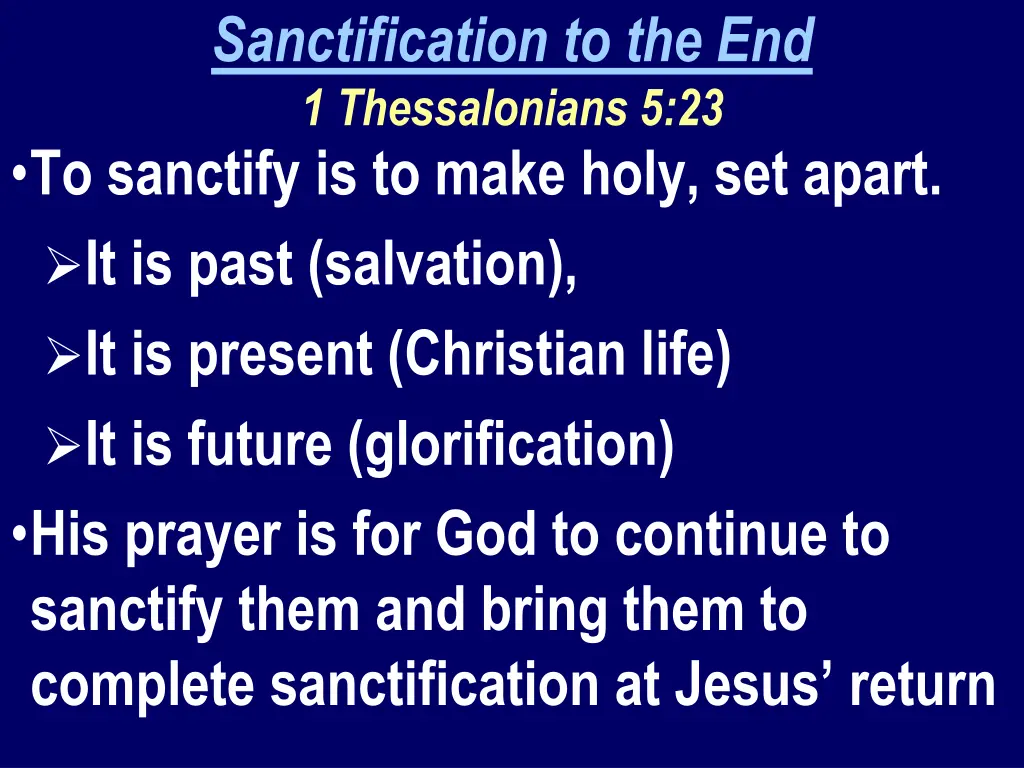 Sanctification to the End
1 Thessalonians 5:23

•To sanctify is to make holy, set apart.
➢It is past (salvation),
➢It is present (Christian life)
➢It is future (glorification)
•His prayer is for God to continue to sanctify them and bring them to complete sanctification at Jesus’ return